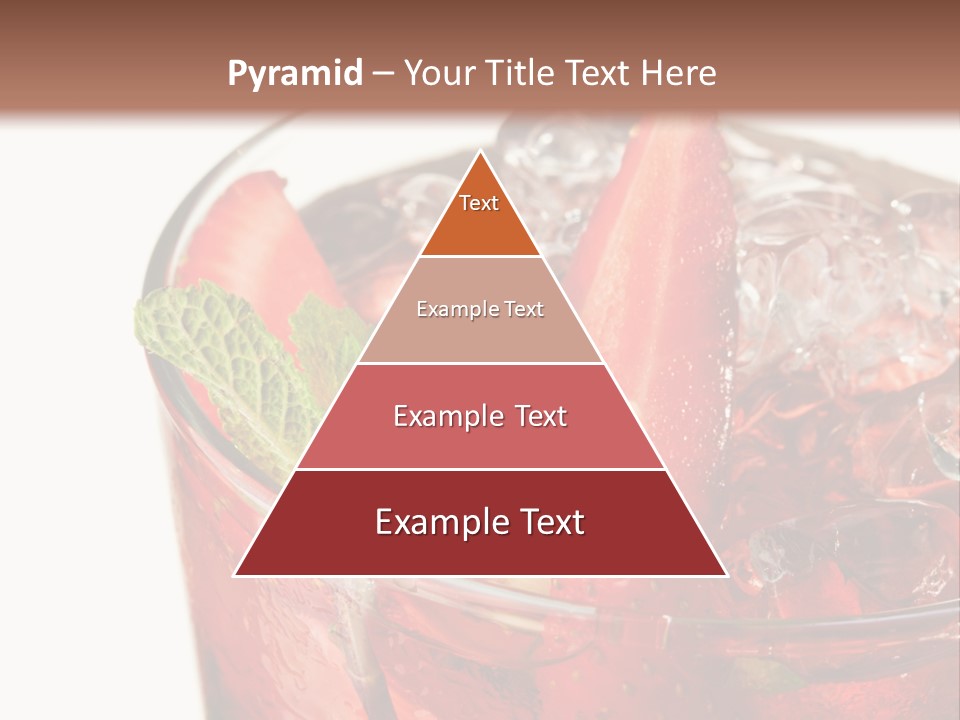 Pyramid – Your Title Text Here

Text

Example Text

Example Text

Example Text